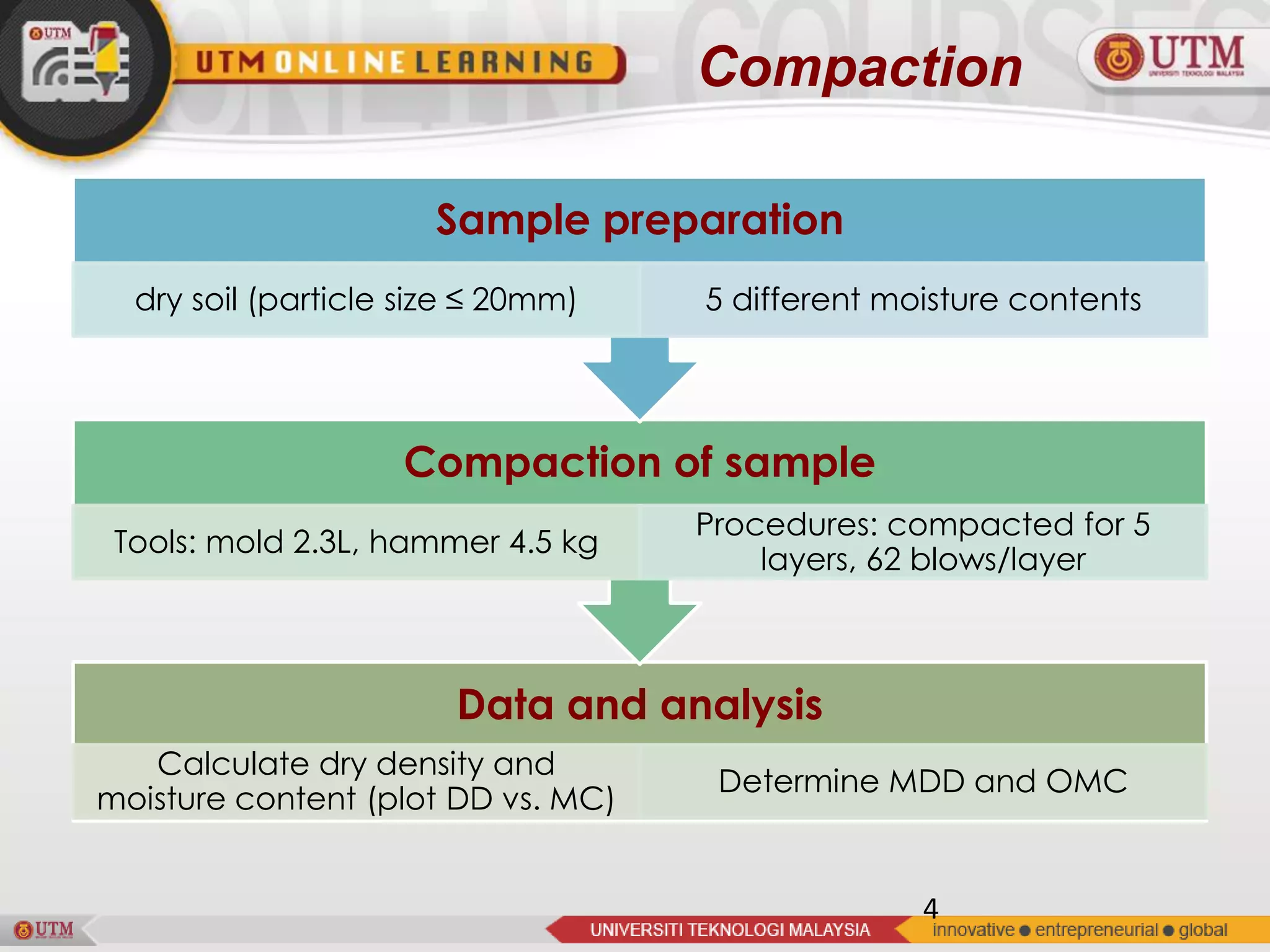 UTM
UTM ONLINE LEARNING
Compaction
UTM
UNIVERSITI TEKNOLOGI MALAYSIA

Sample preparation

dry soil (particle size ≤ 20mm)

5 different moisture contents

Compaction of sample

Tools: mold 2.3L, hammer 4.5 kg

Procedures: compacted for 5 layers, 62 blows/layer

Data and analysis

Calculate dry density and moisture content (plot DD vs. MC)

Determine MDD and OMC

4

UTM
UNIVERSITI TEKNOLOGI MALAYSIA
innovative ● entrepreneurial ● global